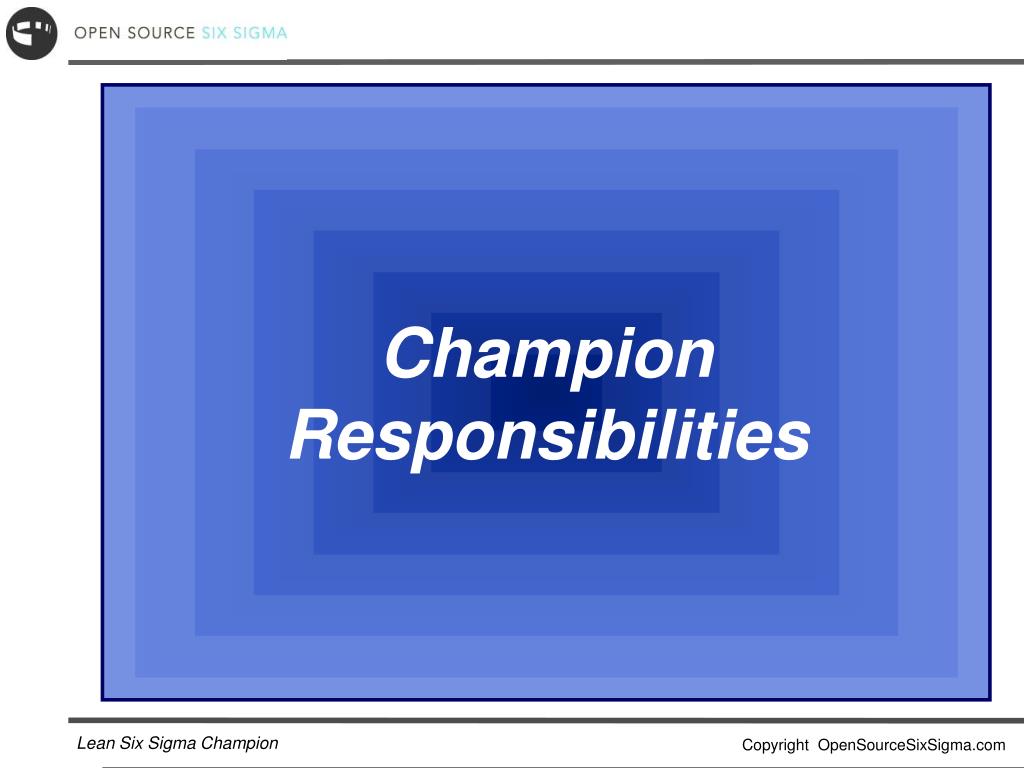 OPEN SOURCE SIX SIGMA

Champion Responsibilities

Lean Six Sigma Champion

Copyright OpenSourceSixSigma.com